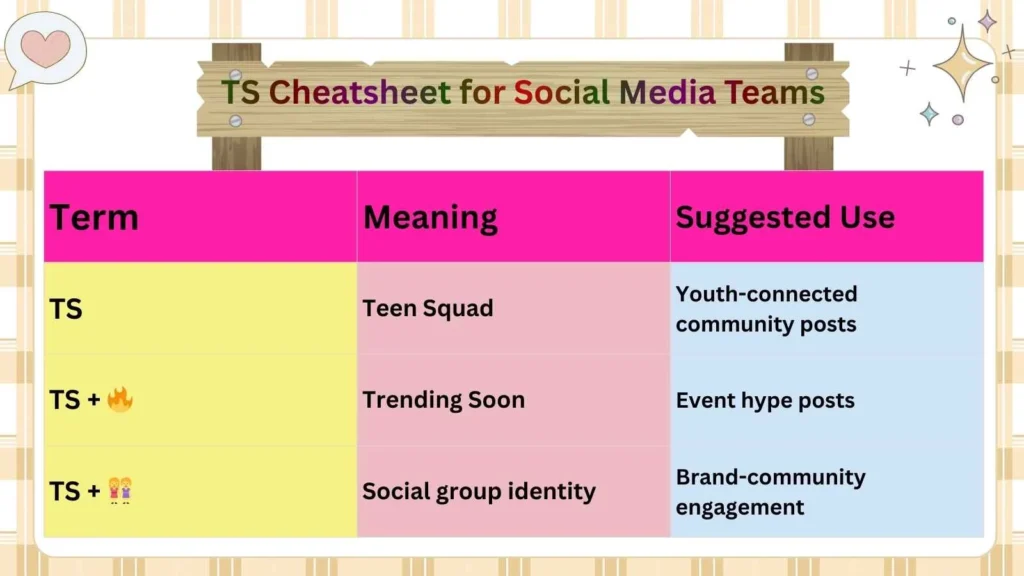 TS Cheatsheet for Social Media Teams

| Term | Meaning | Suggested Use |
|---|---|---|
| TS | Teen Squad | Youth-connected community posts |
| TS + 🔥 | Trending Soon | Event hype posts |
| TS + 👭 | Social group identity | Brand-community engagement |